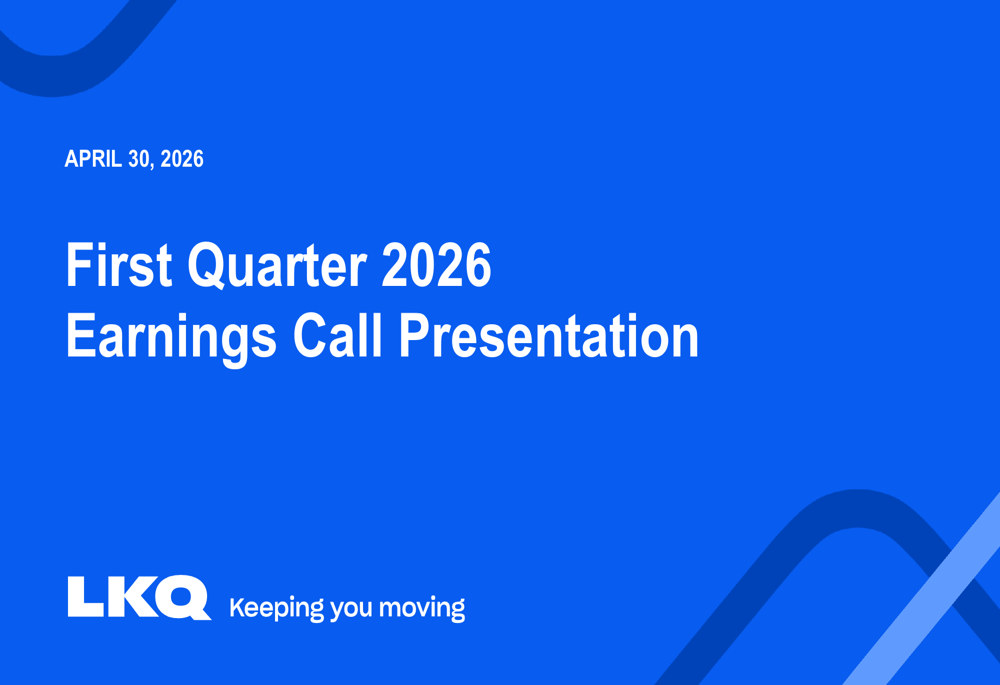 APRIL 30, 2026

First Quarter 2026
Earnings Call Presentation

LKQ Keeping you moving